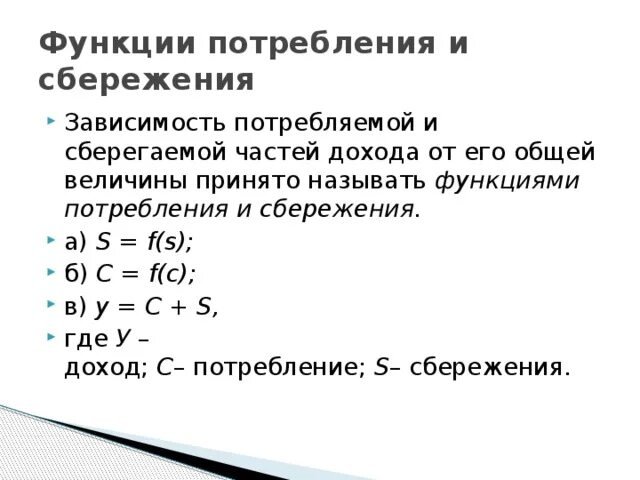 Функции потребления и сбережения

Зависимость потребляемой и сберегаемой частей дохода от его общей величины принято называть функциями потребления и сбережения.

а) $S = f(s)$;

б) $C = f(c)$;

в) $y = C + S$,

где $У$ – доход; $C$– потребление; $S$– сбережения.